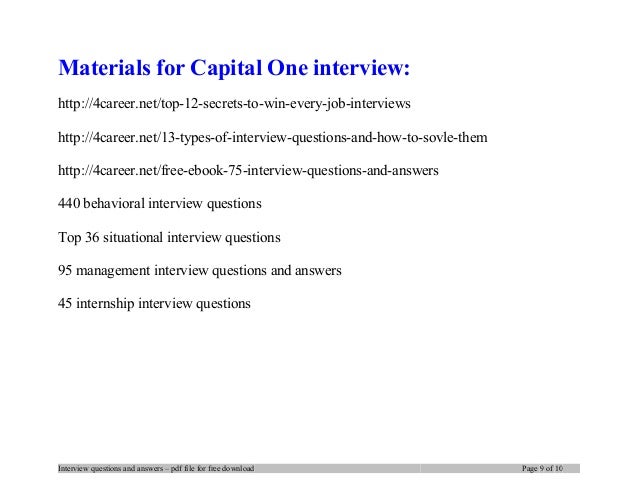 Materials for Capital One interview:

http://4career.net/top-12-secrets-to-win-every-job-interviews

http://4career.net/13-types-of-interview-questions-and-how-to-sovle-them

http://4career.net/free-ebook-75-interview-questions-and-answers

440 behavioral interview questions

Top 36 situational interview questions

95 management interview questions and answers

45 internship interview questions

Interview questions and answers – pdf file for free download

Page 9 of 10